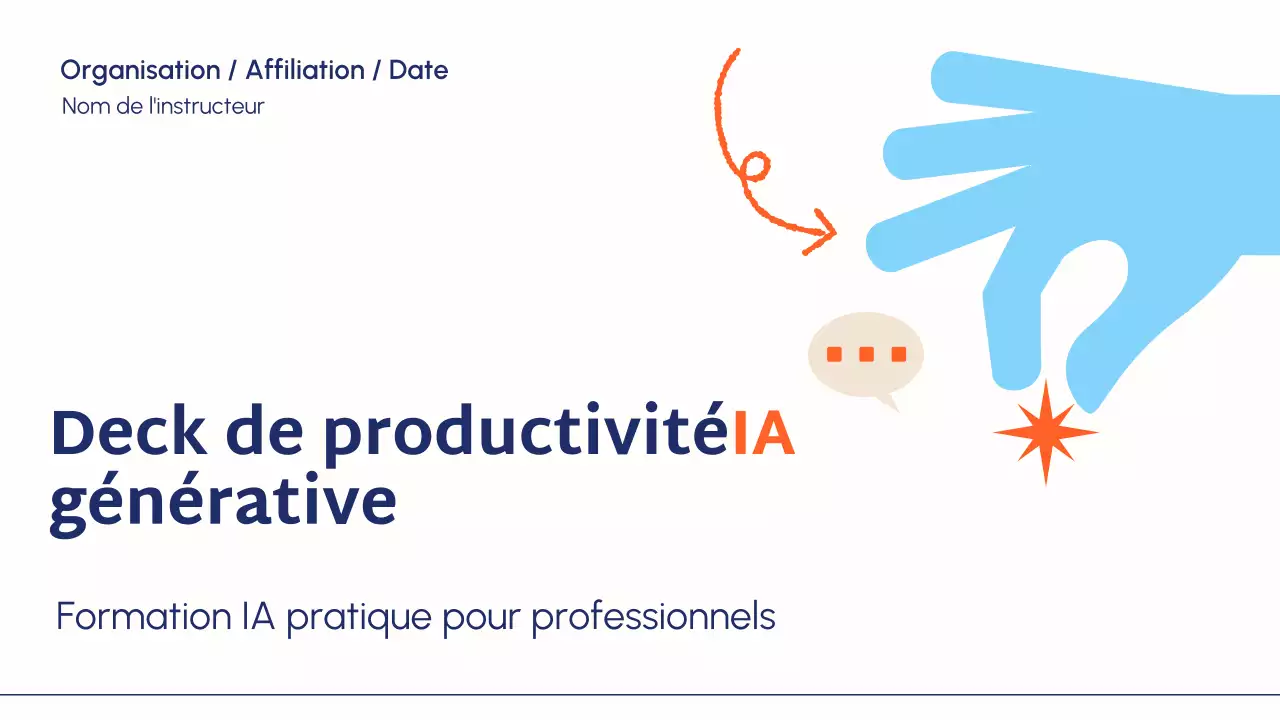 Organisation / Affiliation / Date
Nom de l'instructeur

Deck de productivitéIA générative

Formation IA pratique pour professionnels